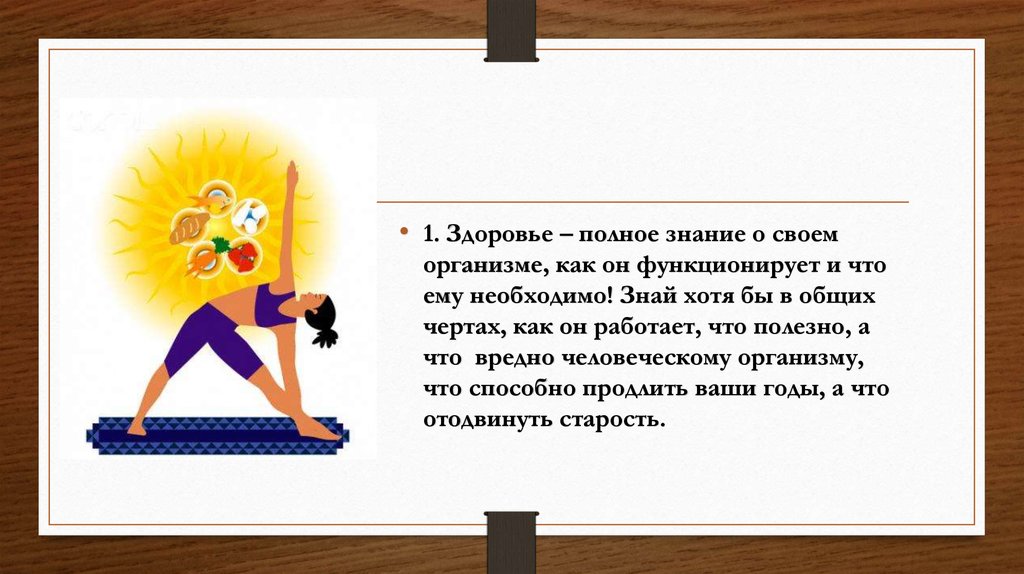 • 1. Здоровье – полное знание о своем организме, как он функционирует и что ему необходимо! Знай хотя бы в общих чертах, как он работает, что полезно, а что вредно человеческому организму, что способно продлить ваши годы, а что отодвинуть старость.